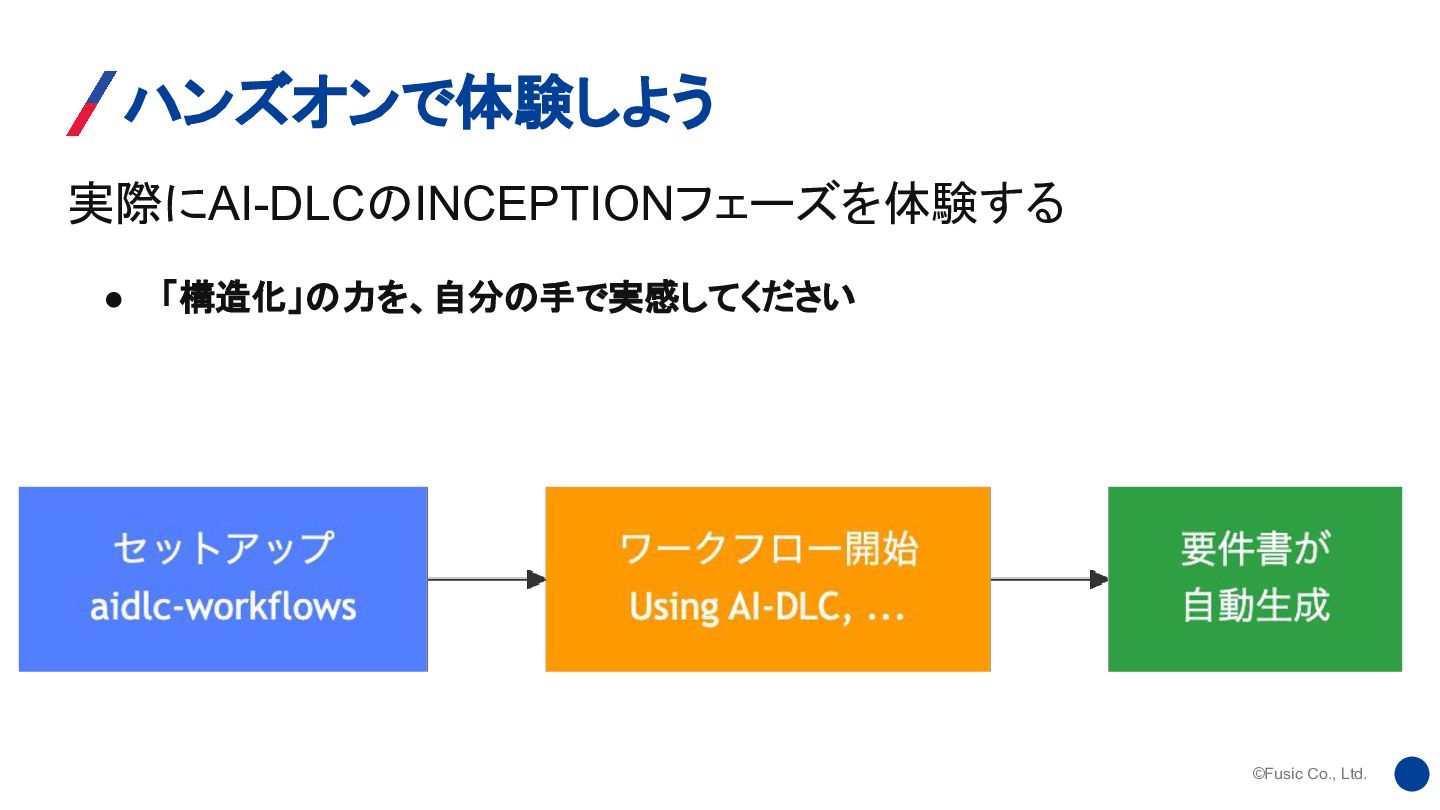 ハンズオンで体験しよう

実際にAI-DLCのINCEPTIONフェーズを体験する

● 「構造化」の力を、自分の手で実感してください

セットアップ
aidlc-workflows

ワークフロー開始
Using AI-DLC, ...

要件書が
自動生成

©Fusic Co., Ltd.